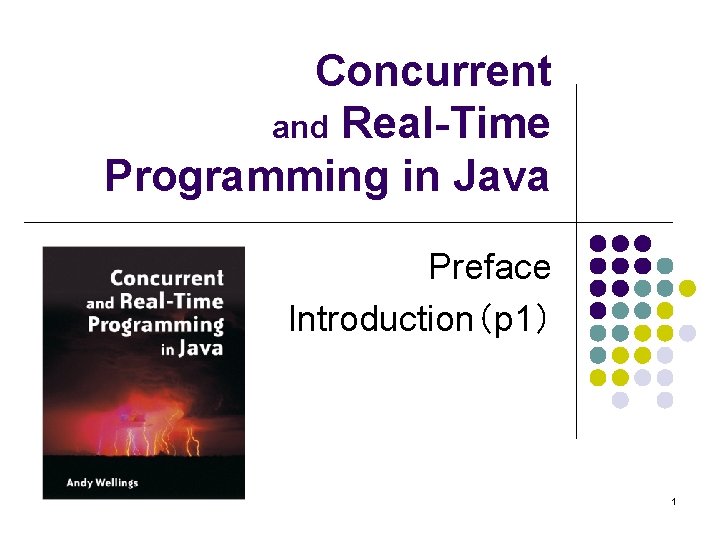 Concurrent and Real-Time Programming in Java

Concurrent and Real-Time Programming in Java

Andy Wellings

Preface

Introduction（p1）

1